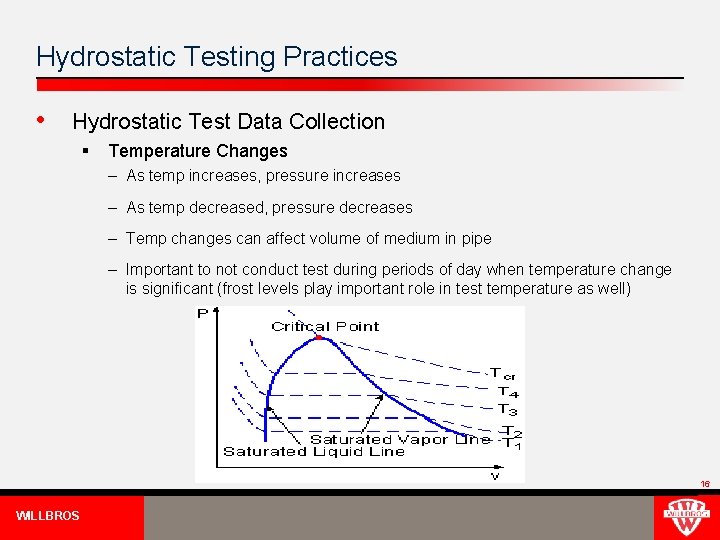 Hydrostatic Testing Practices

• Hydrostatic Test Data Collection
  ▪ Temperature Changes
    – As temp increases, pressure increases
    – As temp decreased, pressure decreases
    – Temp changes can affect volume of medium in pipe
    – Important to not conduct test during periods of day when temperature change is significant (frost levels play important role in test temperature as well)

P
Critical Point
$T_{cr}$
$T_4$
$T_3$
$T_2$
$T_1$
Saturated Vapor Line
Saturated Liquid Line
v

16

WILLBROS

WILLBROS